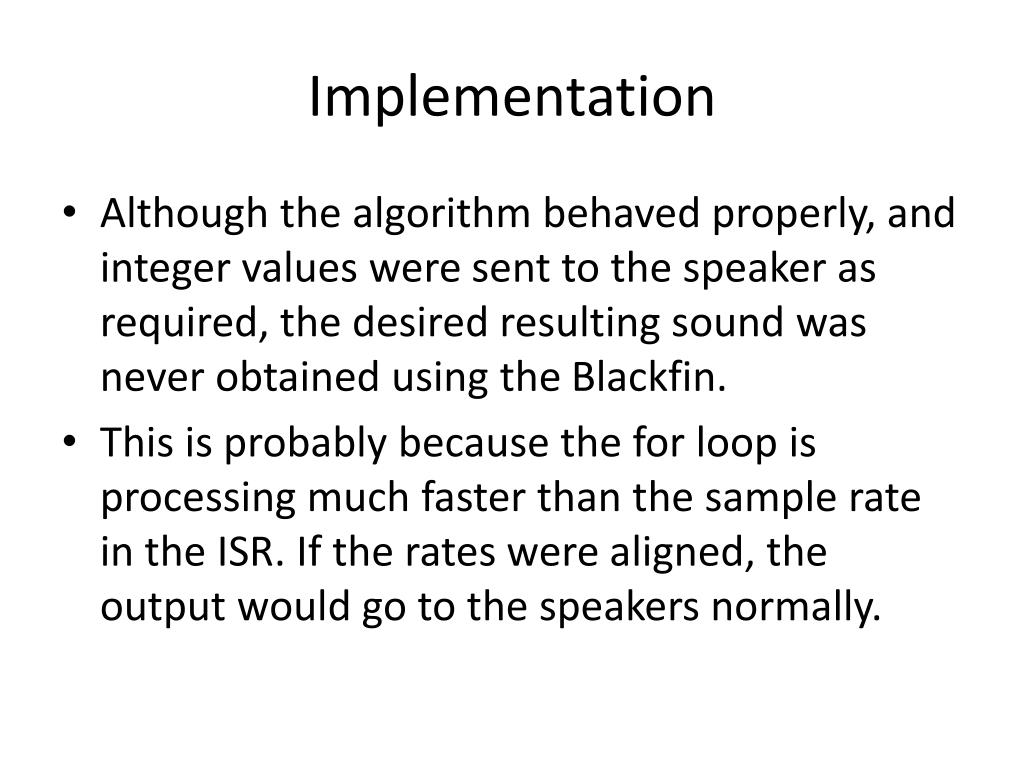 Implementation

• Although the algorithm behaved properly, and integer values were sent to the speaker as required, the desired resulting sound was never obtained using the Blackfin.

• This is probably because the for loop is processing much faster than the sample rate in the ISR. If the rates were aligned, the output would go to the speakers normally.